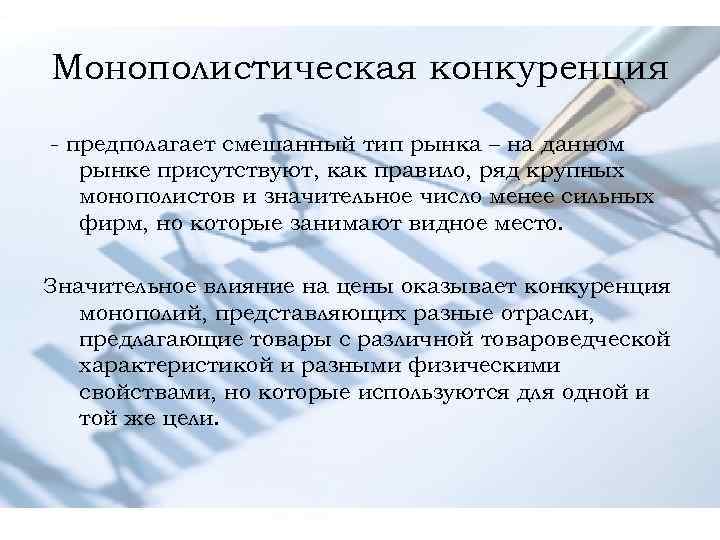 Монополистическая конкуренция

- предполагает смешанный тип рынка – на данном рынке присутствуют, как правило, ряд крупных монополистов и значительное число менее сильных фирм, но которые занимают видное место.

Значительное влияние на цены оказывает конкуренция монополий, представляющих разные отрасли, предлагающие товары с различной товароведческой характеристикой и разными физическими свойствами, но которые используются для одной и той же цели.